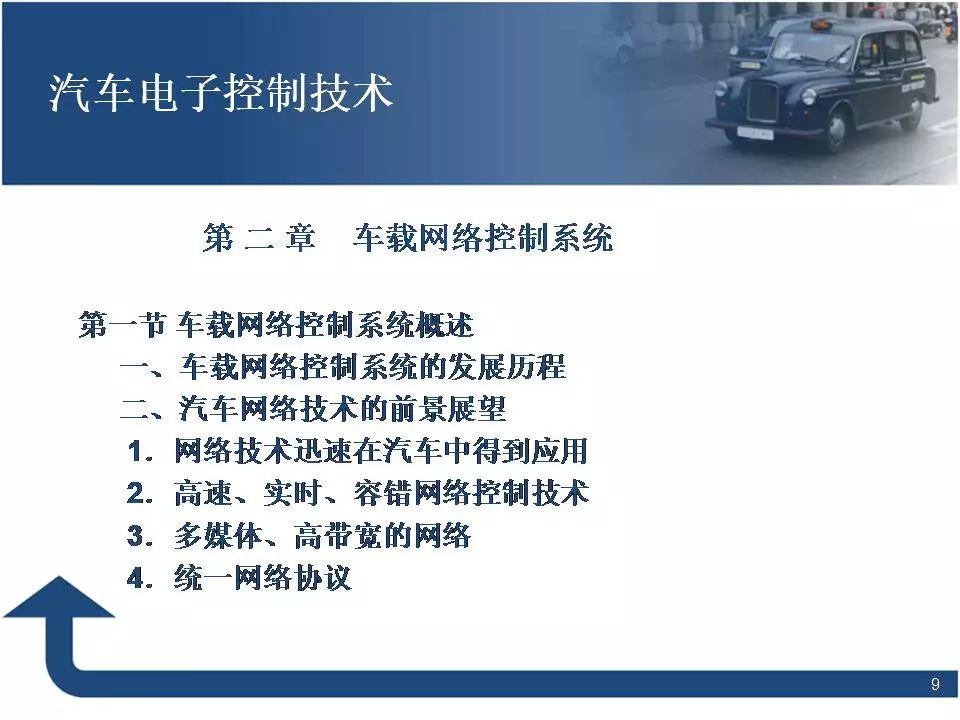 汽车电子控制技术

第 二 章　车载网络控制系统

第一节 车载网络控制系统概述

一、车载网络控制系统的发展历程

二、汽车网络技术的前景展望

1. 网络技术迅速在汽车中得到应用

2. 高速、实时、容错网络控制技术

3. 多媒体、高带宽的网络

4. 统一网络协议

9